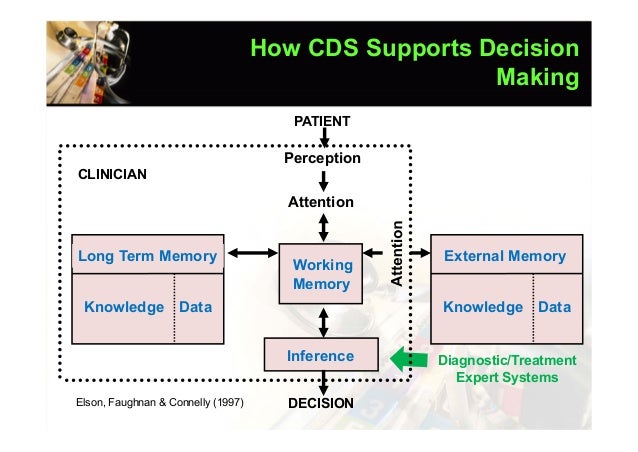 How CDS Supports Decision Making

PATIENT

Perception

CLINICIAN

Attention

Long Term Memory

Knowledge

Data

Working Memory

Attention

External Memory

Knowledge

Data

Inference

Diagnostic/Treatment Expert Systems

Elson, Faughnan & Connelly (1997)

DECISION